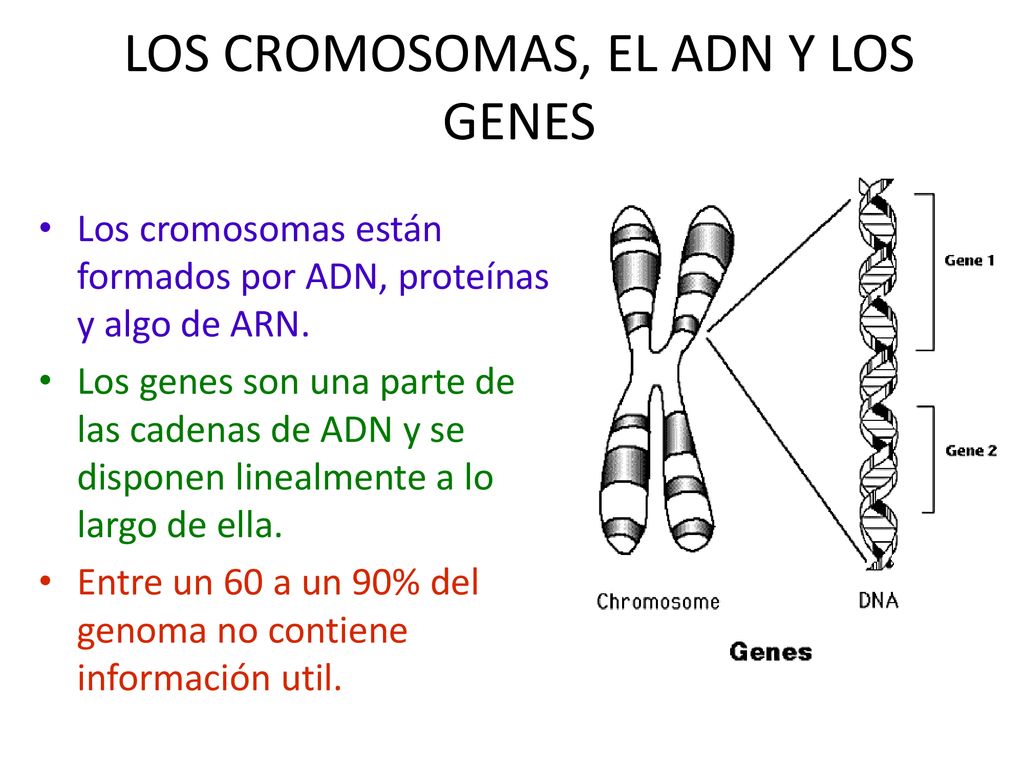 LOS CROMOSOMAS, EL ADN Y LOS GENES

• Los cromosomas están formados por ADN, proteínas y algo de ARN.

• Los genes son una parte de las cadenas de ADN y se disponen linealmente a lo largo de ella.

• Entre un 60 a un 90% del genoma no contiene información util.

Gene 1

Gene 2

Chromosome

DNA

Genes